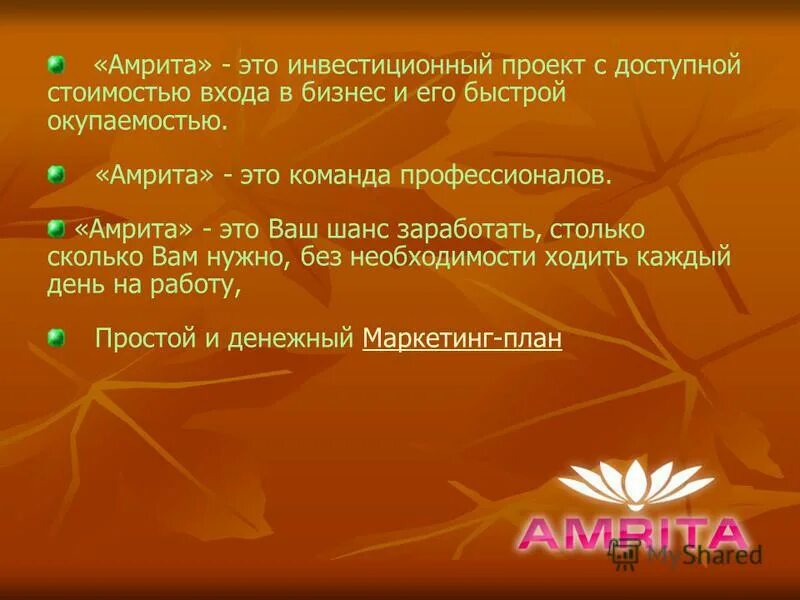 «Амрита» - это инвестиционный проект с доступной стоимостью входа в бизнес и его быстрой окупаемостью.

«Амрита» - это команда профессионалов.

«Амрита» - это Ваш шанс заработать, столько сколько Вам нужно, без необходимости ходить каждый день на работу,

Простой и денежный Маркетинг-план

AMRITA

MyShared